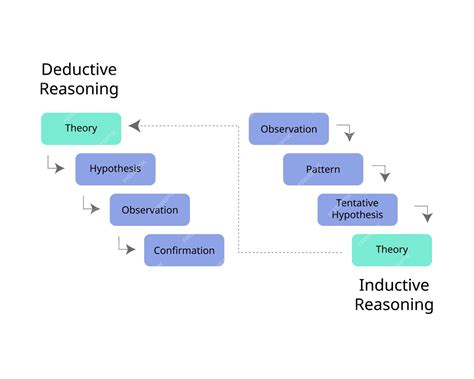 Deductive Reasoning

Theory

Hypothesis

Observation

Confirmation

Observation

Pattern

Tentative Hypothesis

Theory

Inductive Reasoning